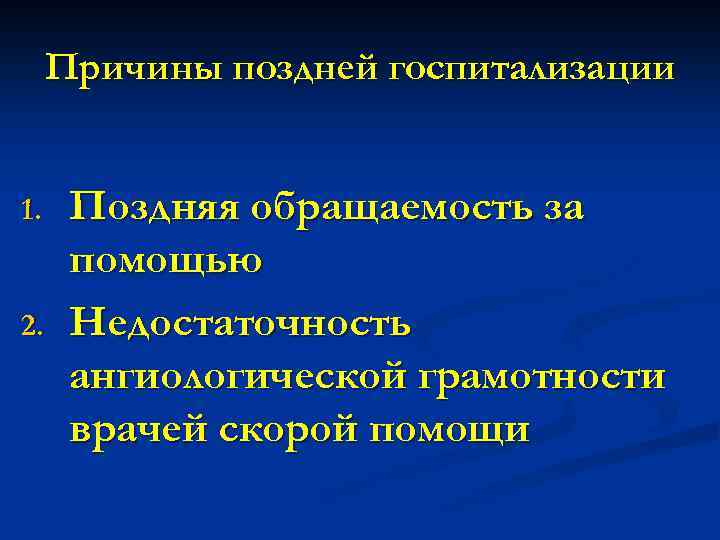 Причины поздней госпитализации

1. Поздняя обращаемость за помощью
2. Недостаточность ангиологической грамотности врачей скорой помощи